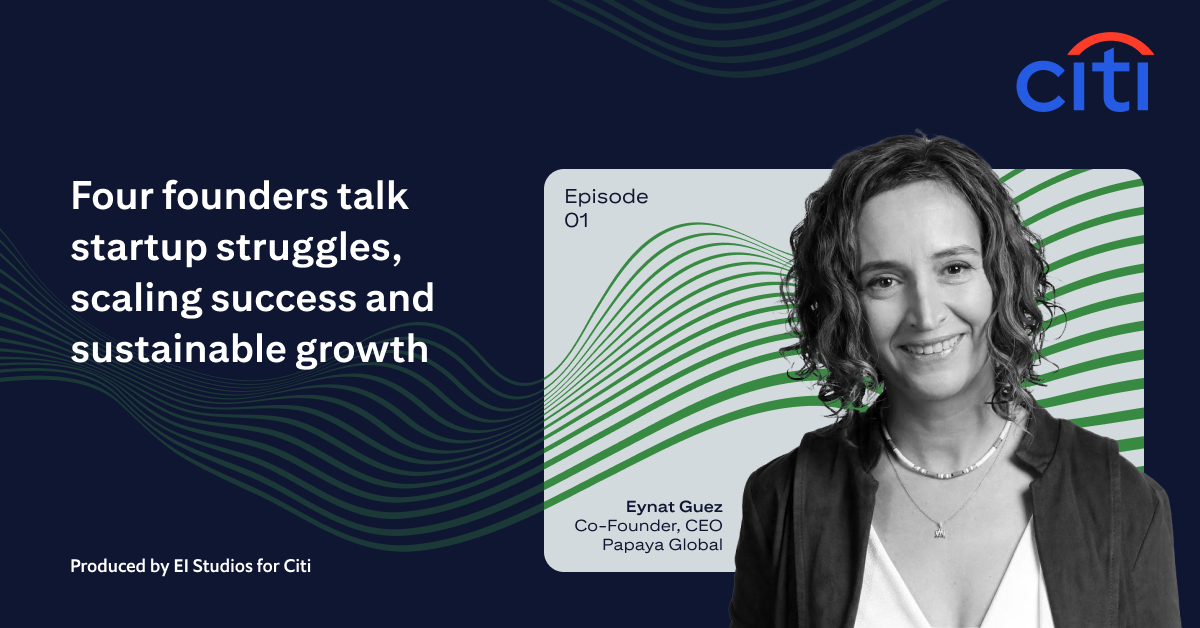 citi

Four founders talk startup struggles, scaling success and sustainable growth

Episode
01

Eynat Guez
Co-Founder, CEO
Papaya Global

Produced by EI Studios for Citi